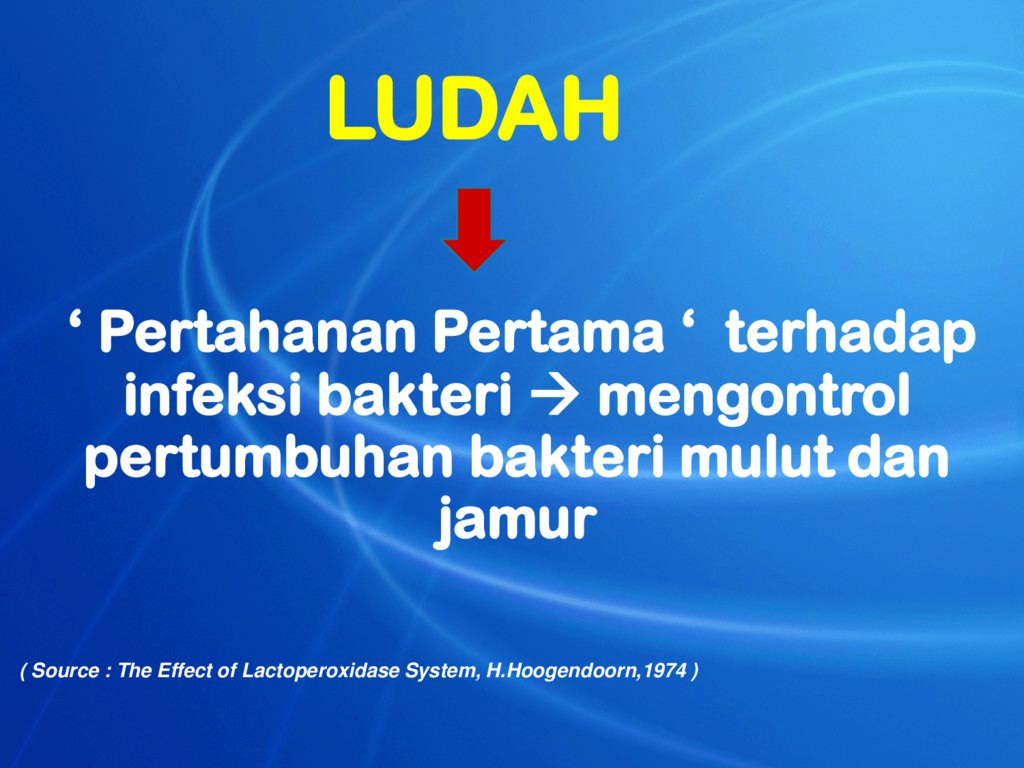 LUDAH

‘ Pertahanan Pertama ‘ terhadap infeksi bakteri → mengontrol pertumbuhan bakteri mulut dan jamur

( Source : The Effect of Lactoperoxidase System, H.Hoogendoorn,1974 )